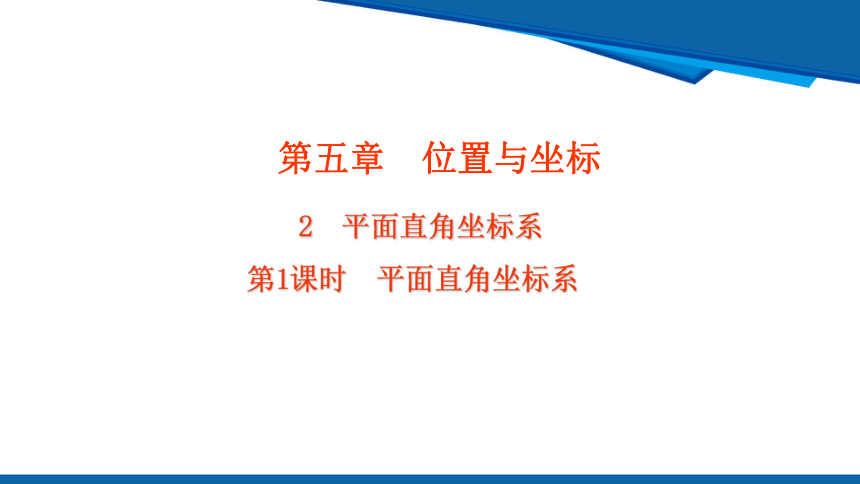 第五章　位置与坐标

2　平面直角坐标系

第1课时　平面直角坐标系